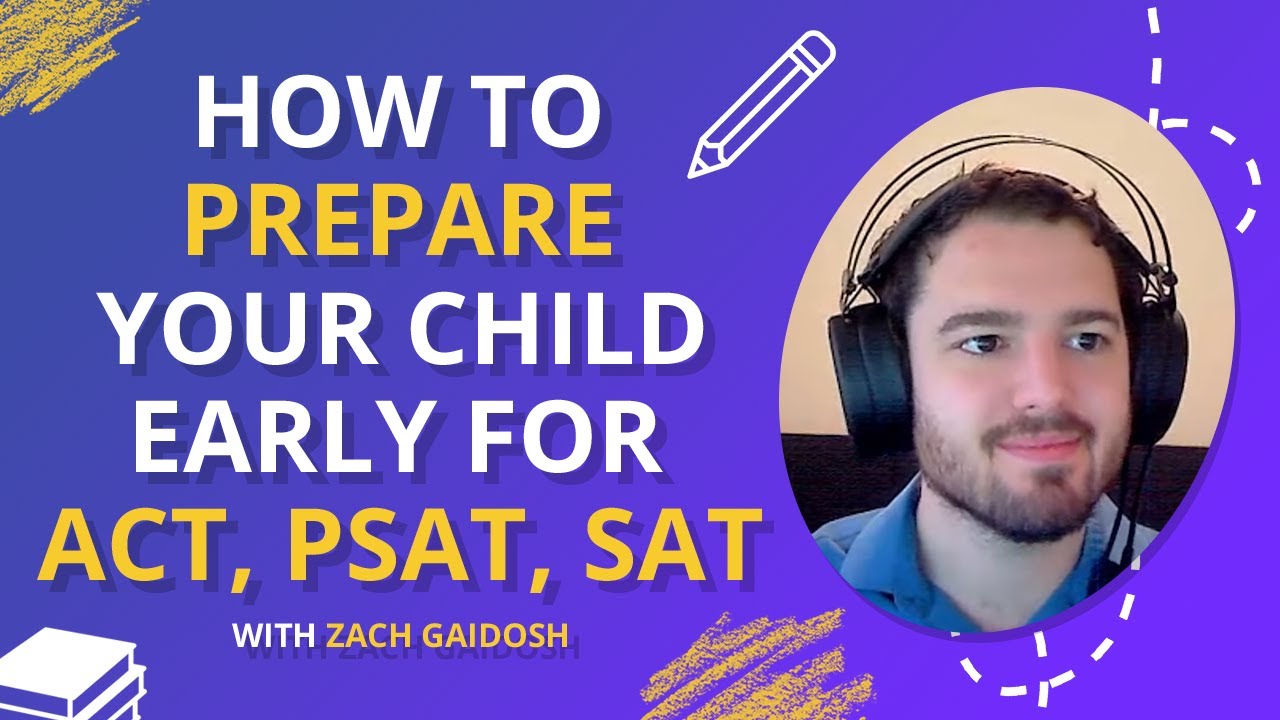 HOW TO
PREPARE
YOUR CHILD
EARLY FOR
ACT, PSAT, SAT

WITH ZACH GAIDOSH